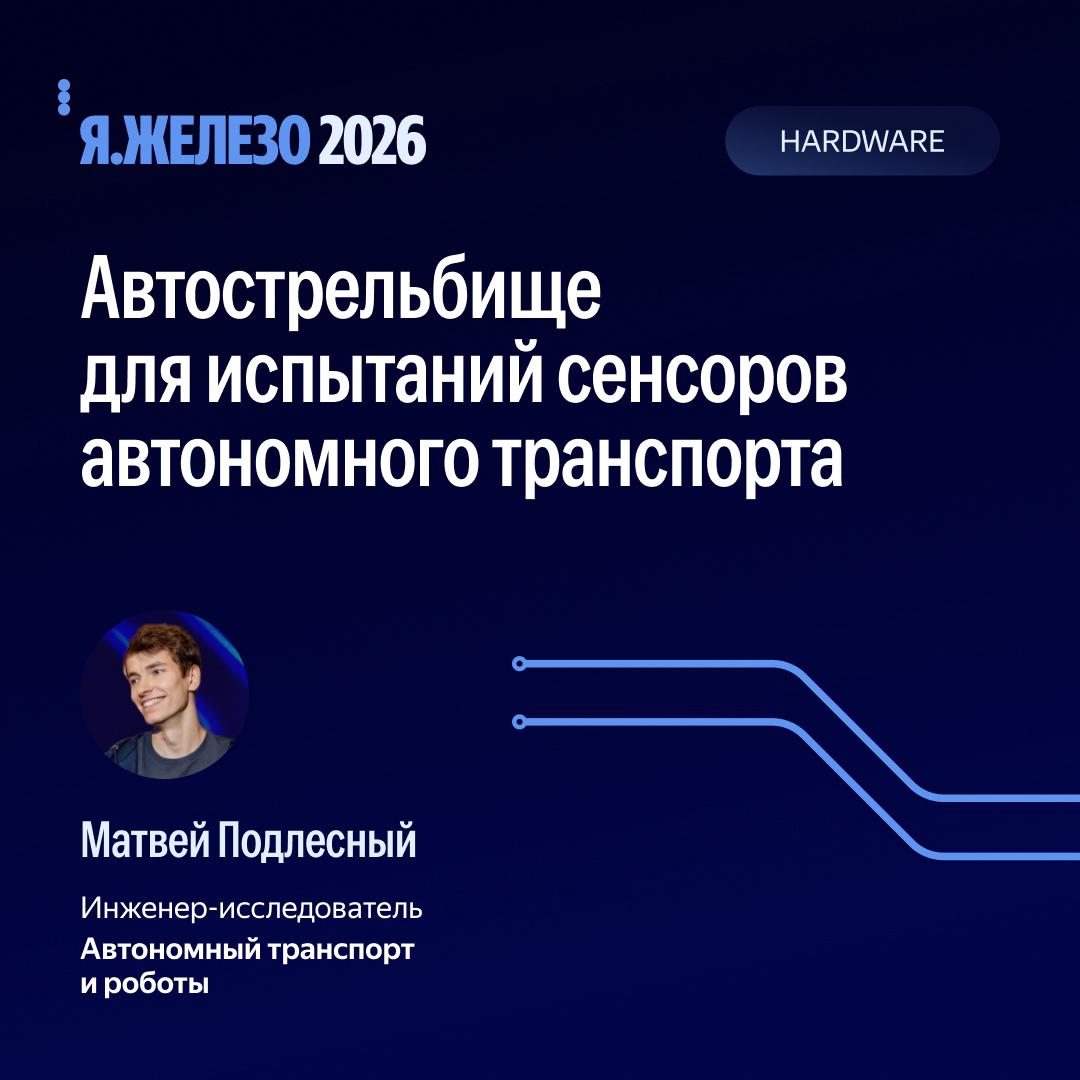 Я.ЖЕЛЕЗО 2026

HARDWARE

Автострельбище для испытаний сенсоров автономного транспорта

Матвей Подлесный

Инженер-исследователь
Автономный транспорт и роботы